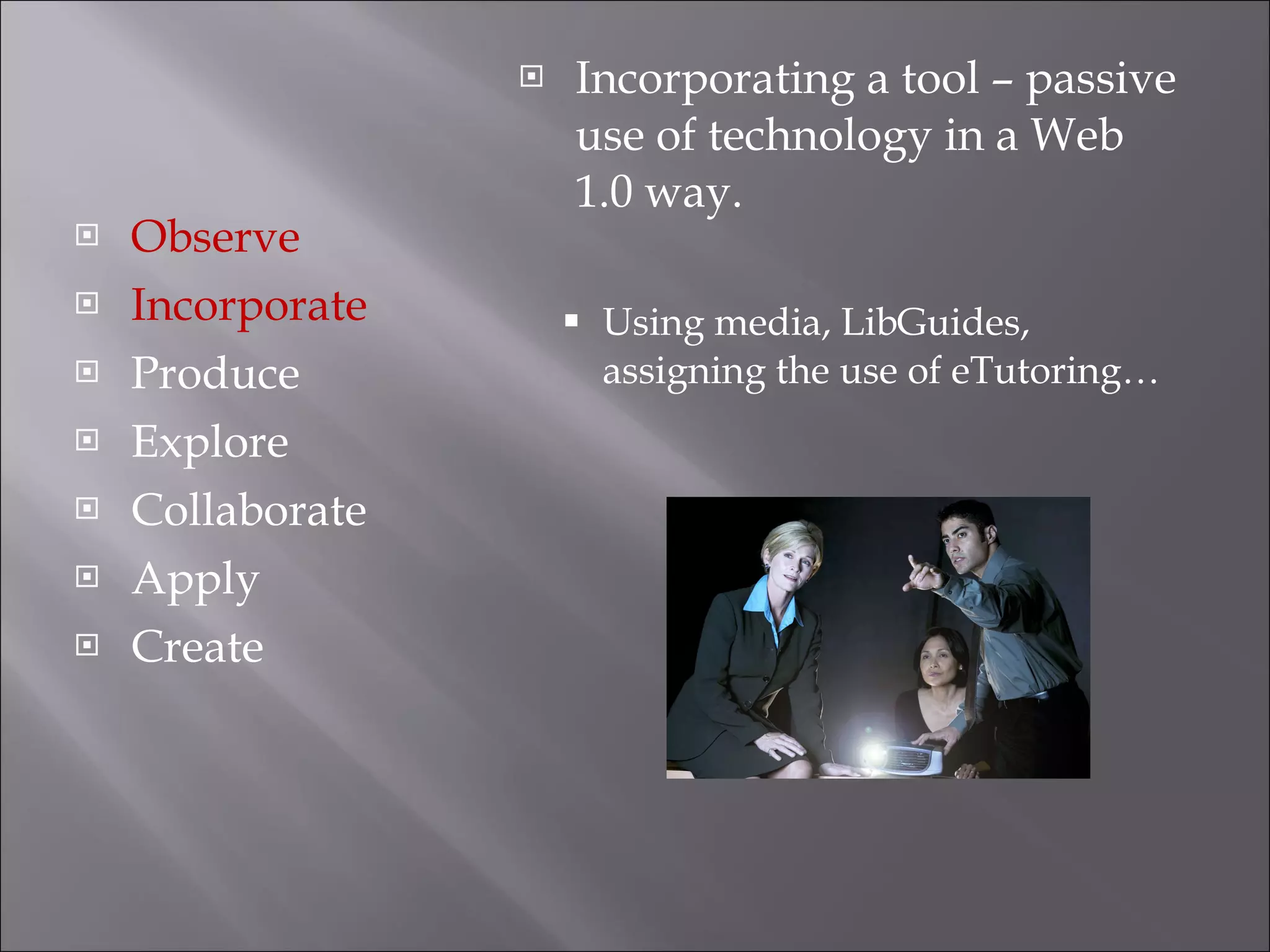 Observe
Incorporate
Produce
Explore
Collaborate
Apply
Create

Incorporating a tool – passive use of technology in a Web 1.0 way.

Using media, LibGuides, assigning the use of eTutoring…